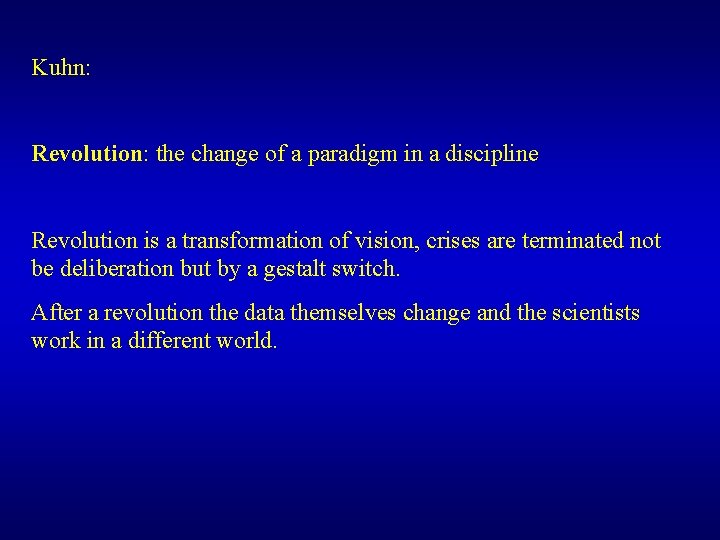 Kuhn:

Revolution: the change of a paradigm in a discipline

Revolution is a transformation of vision, crises are terminated not be deliberation but by a gestalt switch.

After a revolution the data themselves change and the scientists work in a different world.